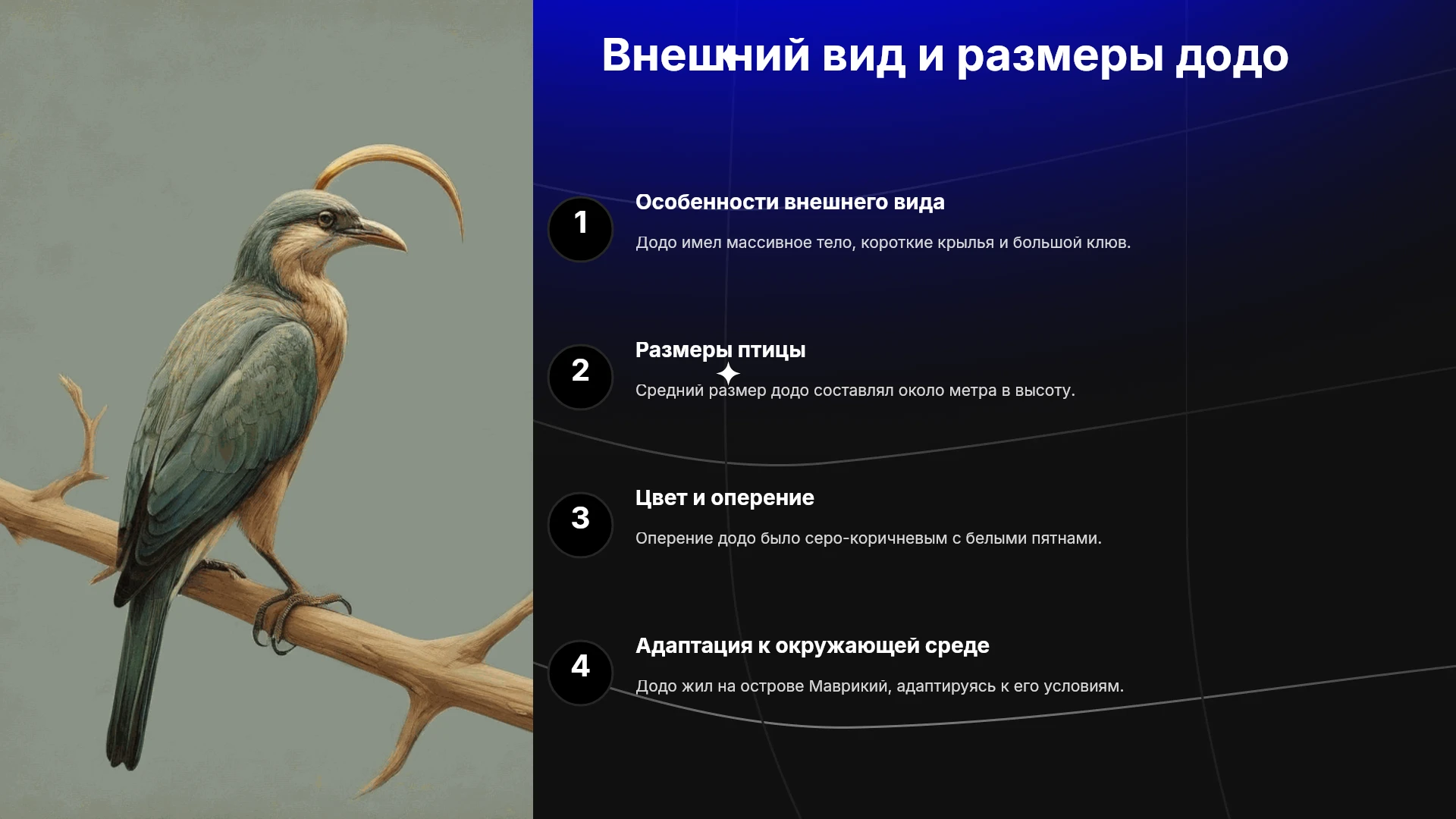 Внешний вид и размеры додо

1

Особенности внешнего вида

Додо имел массивное тело, короткие крылья и большой клюв.

2

Размеры птицы

Средний размер додо составлял около метра в высоту.

3

Цвет и оперение

Оперение додо было серо-коричневым с белыми пятнами.

4

Адаптация к окружающей среде

Додо жил на острове Маврикий, адаптируясь к его условиям.